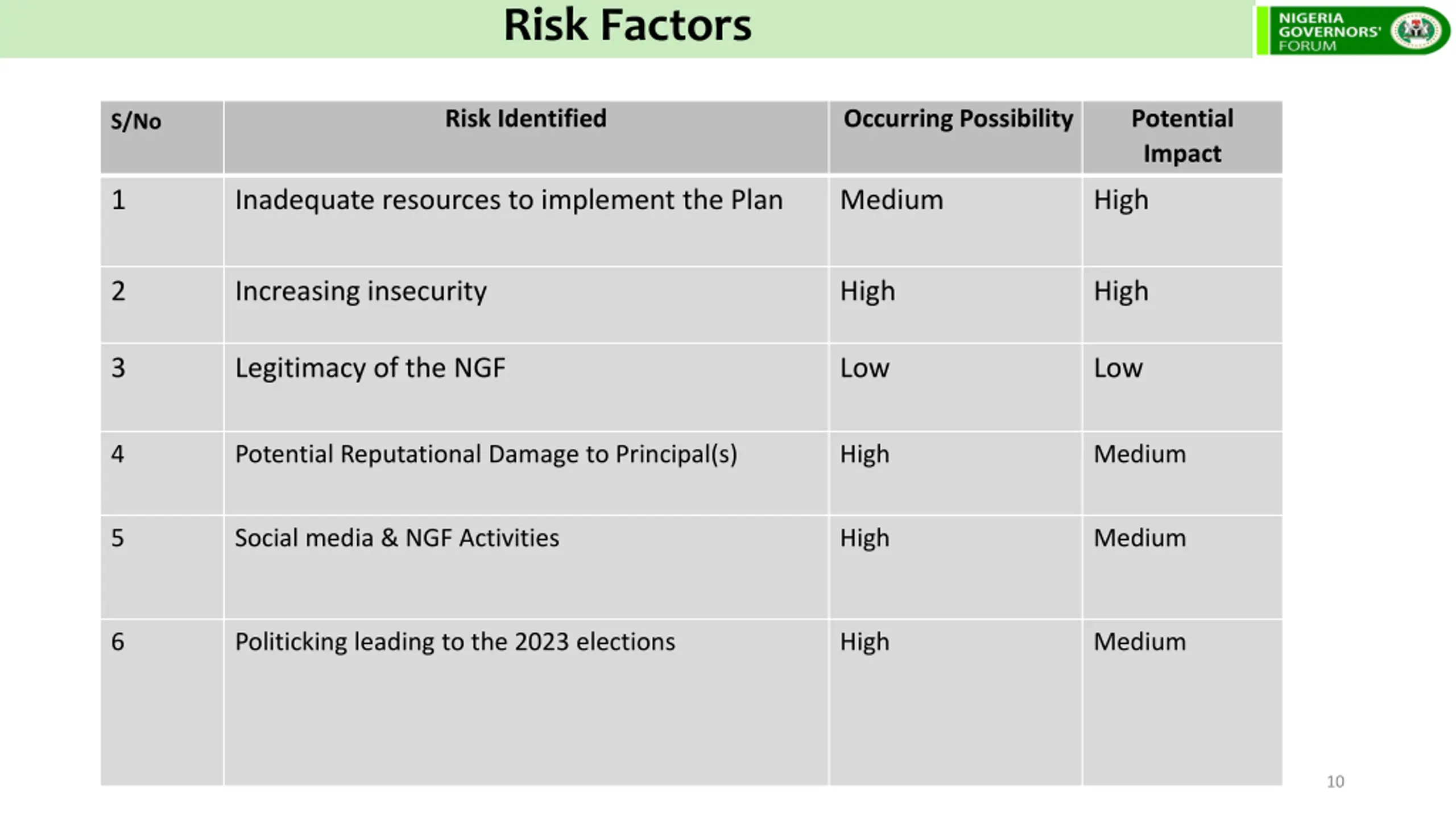 Risk Factors

NIGERIA GOVERNORS' FORUM

| S/No | Risk Identified | Occurring Possibility | Potential Impact |
|---|---|---|---|
| 1 | Inadequate resources to implement the Plan | Medium | High |
| 2 | Increasing insecurity | High | High |
| 3 | Legitimacy of the NGF | Low | Low |
| 4 | Potential Reputational Damage to Principal(s) | High | Medium |
| 5 | Social media & NGF Activities | High | Medium |
| 6 | Politicking leading to the 2023 elections | High | Medium |

10